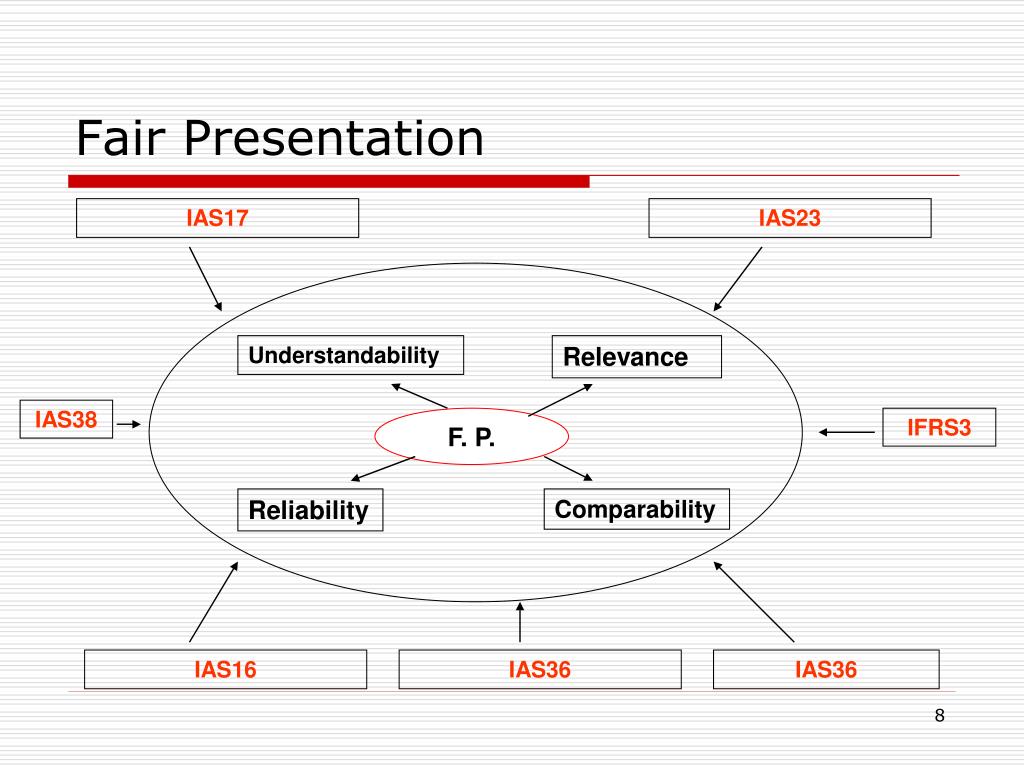 Fair Presentation

IAS17

IAS23

Understandability

Relevance

IAS38

F. P.

IFRS3

Reliability

Comparability

IAS16

IAS36

IAS36

8